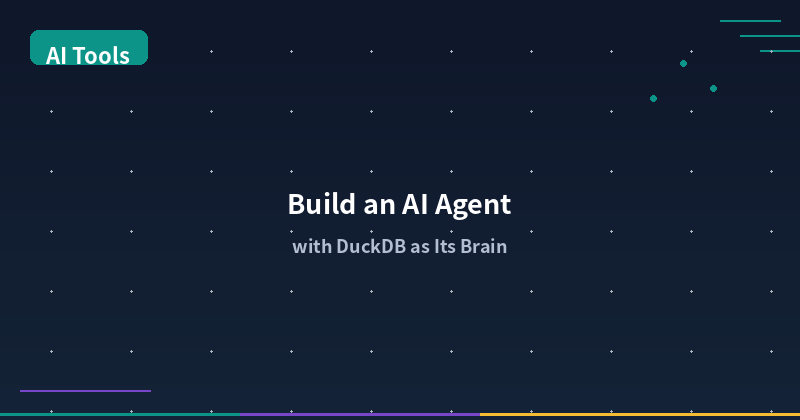 AI Tools

Build an AI Agent

with DuckDB as Its Brain